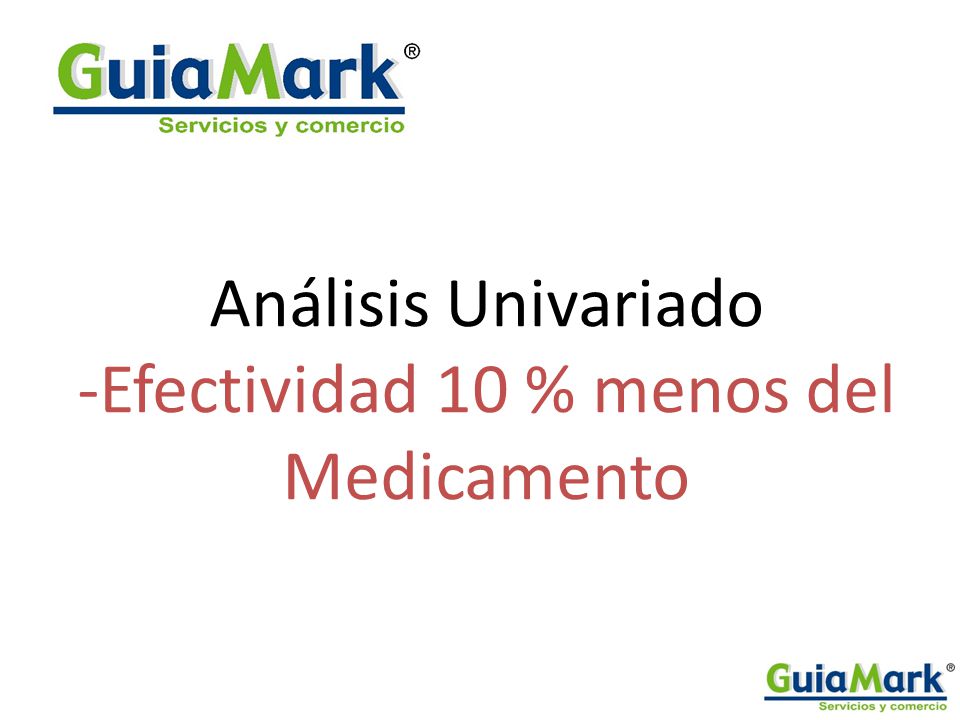 GuiaMark®
Servicios y comercio

Análisis Univariado
-Efectividad 10 % menos del Medicamento

GuiaMark®
Servicios y comercio